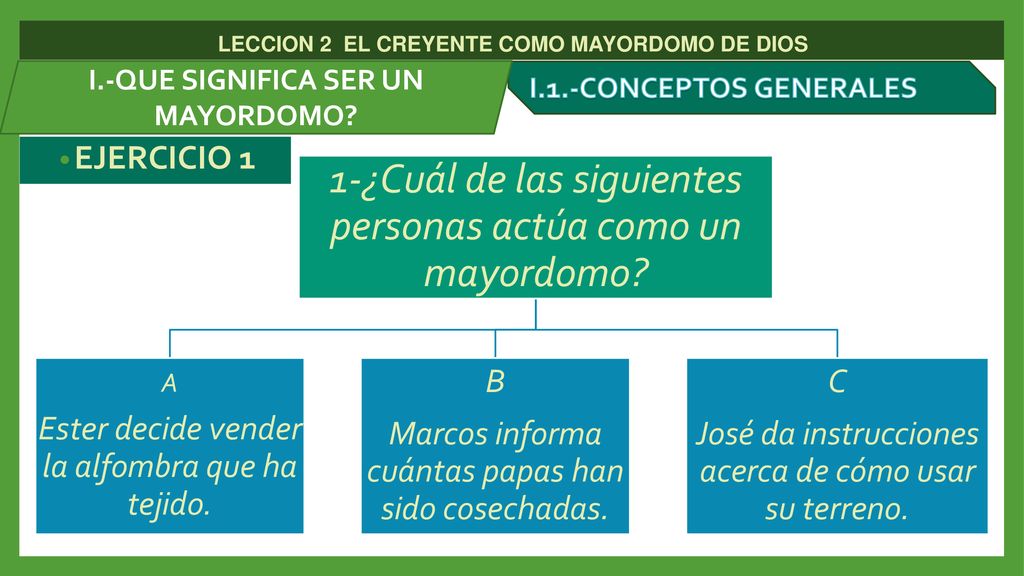 LECCION 2 EL CREYENTE COMO MAYORDOMO DE DIOS

I.-QUE SIGNIFICA SER UN MAYORDOMO?

I.1.-CONCEPTOS GENERALES

• EJERCICIO 1

1-¿Cuál de las siguientes personas actúa como un mayordomo?

A
Ester decide vender la alfombra que ha tejido.

B
Marcos informa cuántas papas han sido cosechadas.

C
José da instrucciones acerca de cómo usar su terreno.